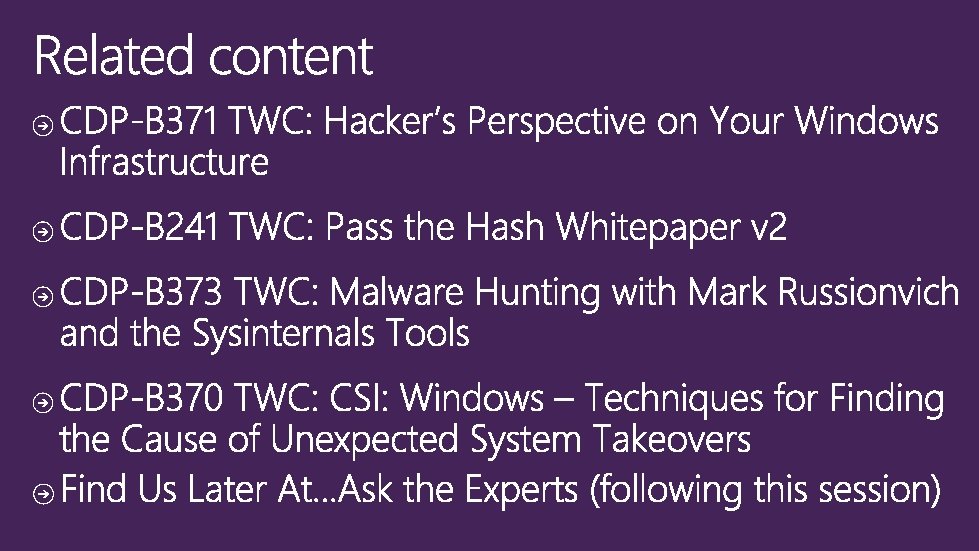 Related content

CDP-B371 TWC: Hacker's Perspective on Your Windows Infrastructure

CDP-B241 TWC: Pass the Hash Whitepaper v2

CDP-B373 TWC: Malware Hunting with Mark Russionvich and the Sysinternals Tools

CDP-B370 TWC: CSI: Windows – Techniques for Finding the Cause of Unexpected System Takeovers

Find Us Later At...Ask the Experts (following this session)